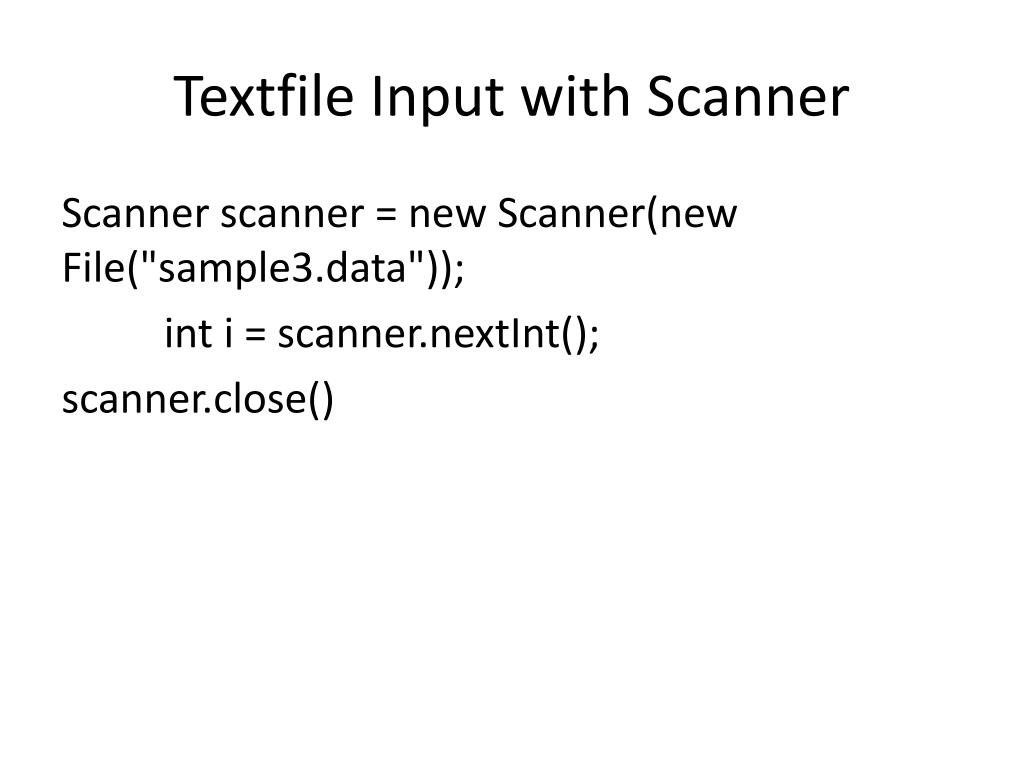 Textfile Input with Scanner

Scanner scanner = new Scanner(new File("sample3.data"));

int i = scanner.nextInt();

scanner.close()